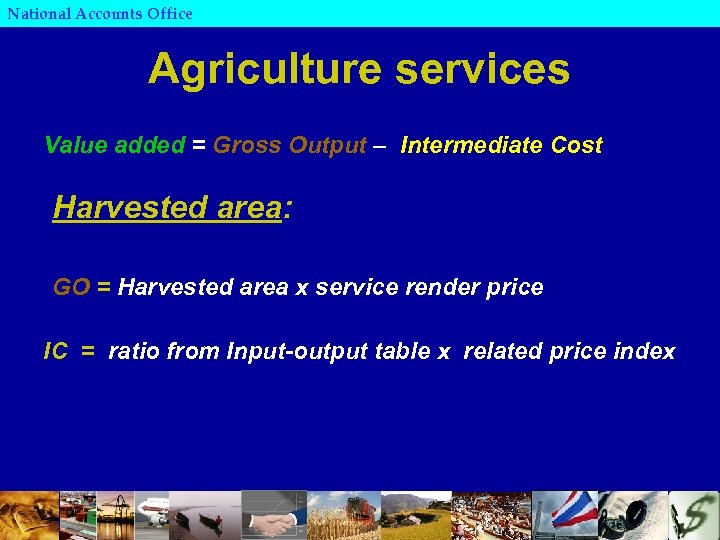 National Accounts Office

Agriculture services

Value added = Gross Output – Intermediate Cost

Harvested area:

GO = Harvested area x service render price

IC = ratio from Input-output table x related price index